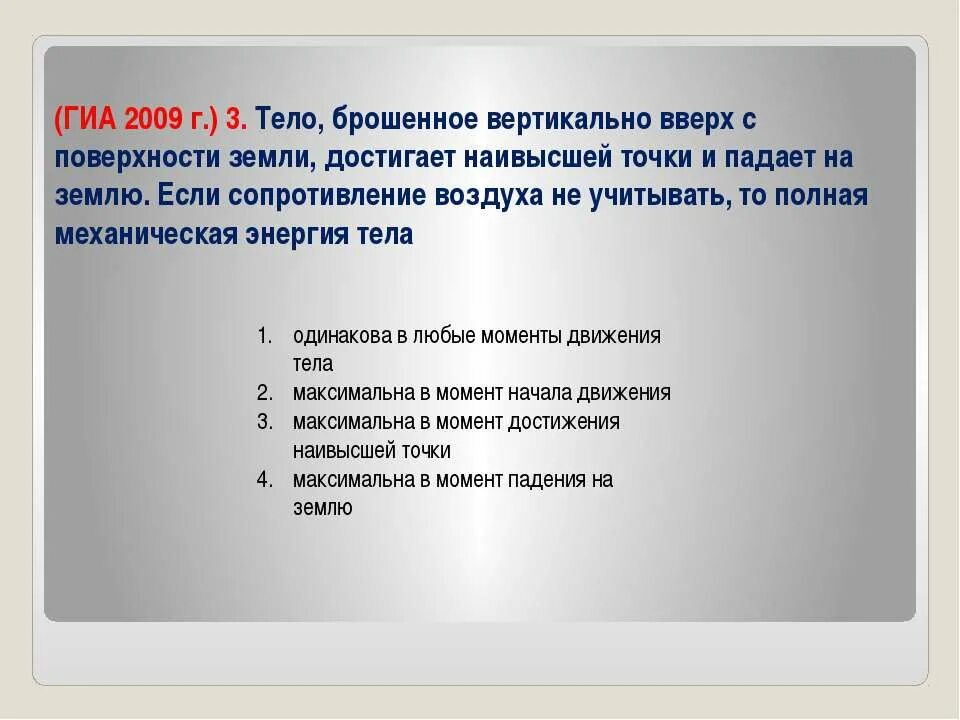 (ГИА 2009 г.) 3. Тело, брошенное вертикально вверх с поверхности земли, достигает наивысшей точки и падает на землю. Если сопротивление воздуха не учитывать, то полная механическая энергия тела

1. одинакова в любые моменты движения тела
2. максимальна в момент начала движения
3. максимальна в момент достижения наивысшей точки
4. максимальна в момент падения на землю